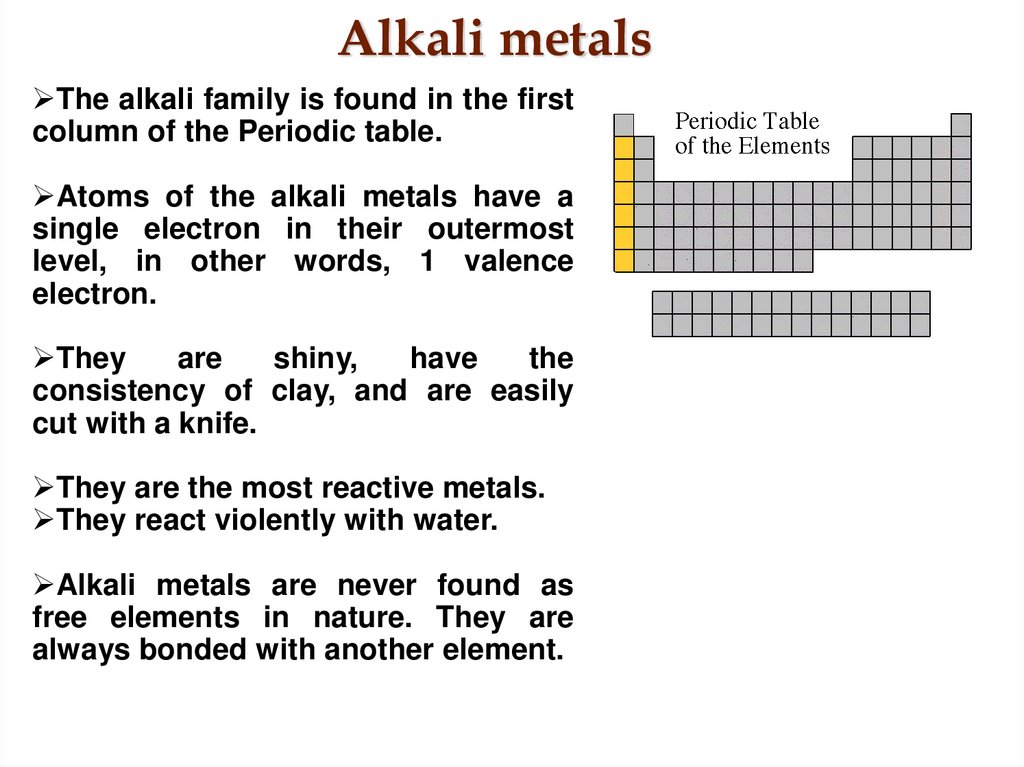 Alkali metals

➢The alkali family is found in the first column of the Periodic table.

➢Atoms of the alkali metals have a single electron in their outermost level, in other words, 1 valence electron.

➢They are shiny, have the consistency of clay, and are easily cut with a knife.

➢They are the most reactive metals.
➢They react violently with water.

➢Alkali metals are never found as free elements in nature. They are always bonded with another element.

Periodic Table of the Elements